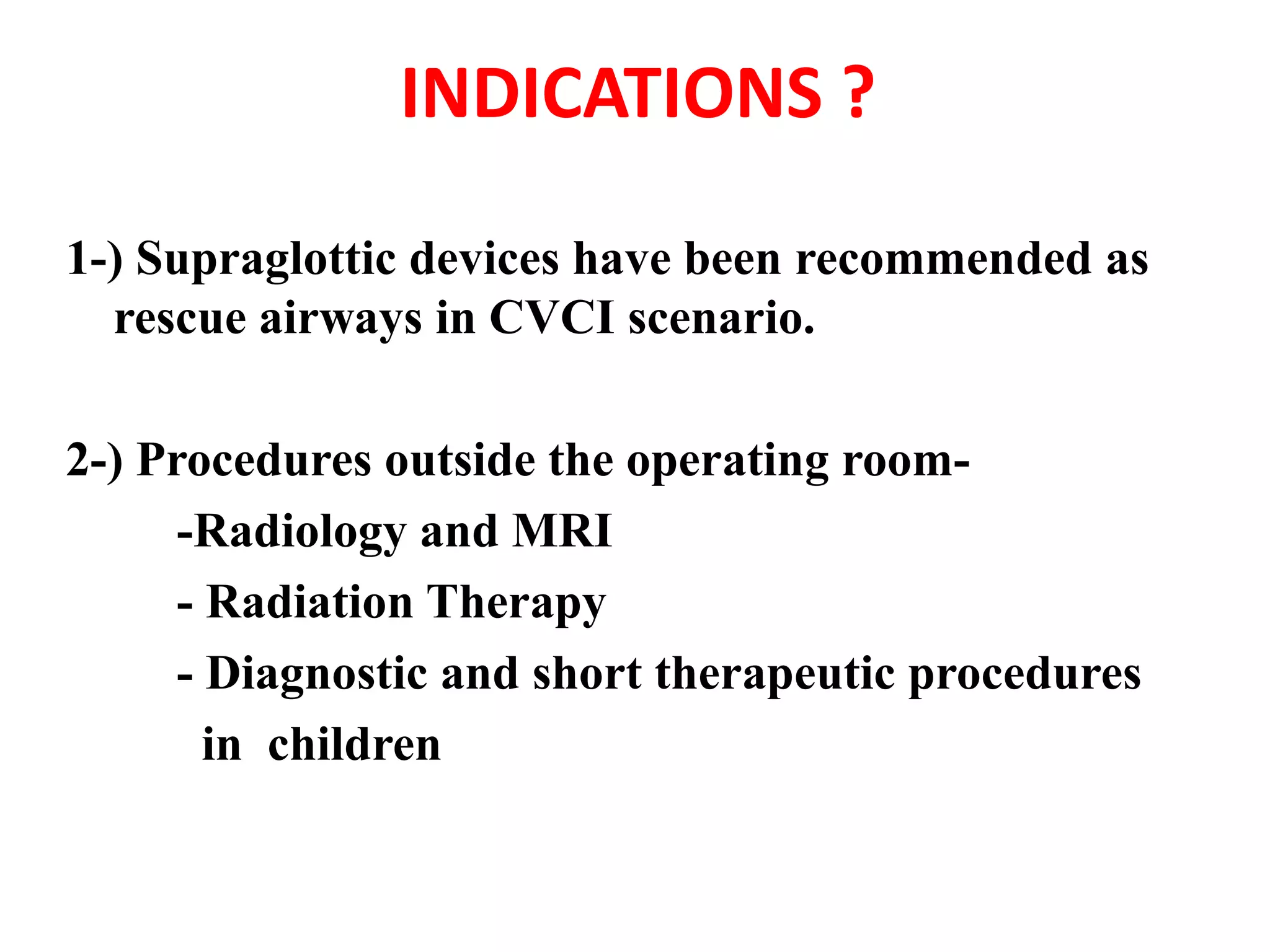 INDICATIONS ?

1-) Supraglottic devices have been recommended as rescue airways in CVCI scenario.

2-) Procedures outside the operating room-

-Radiology and MRI

- Radiation Therapy

- Diagnostic and short therapeutic procedures in children